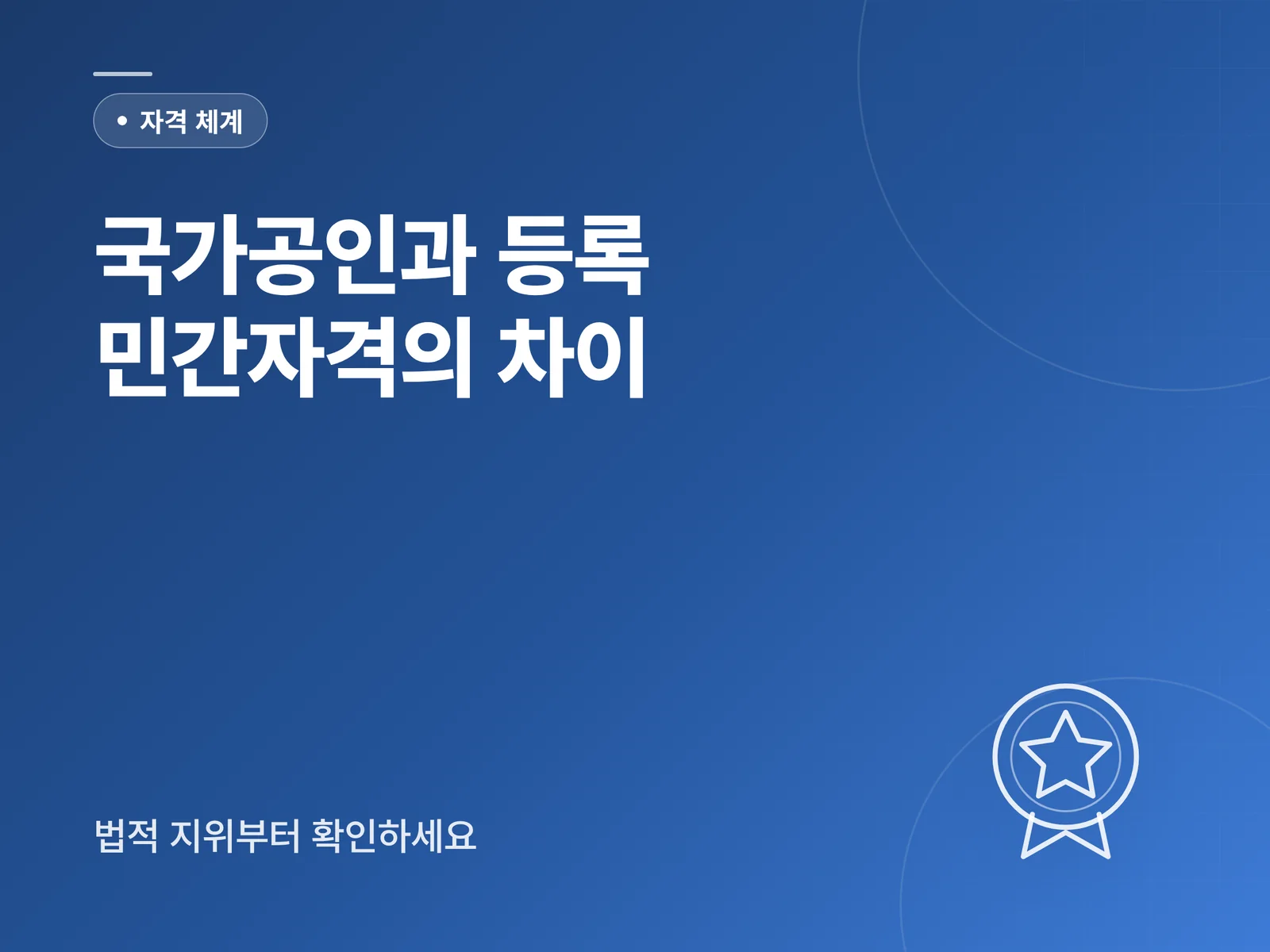 자격 체계

국가공인과 등록 민간자격의 차이

법적 지위부터 확인하세요